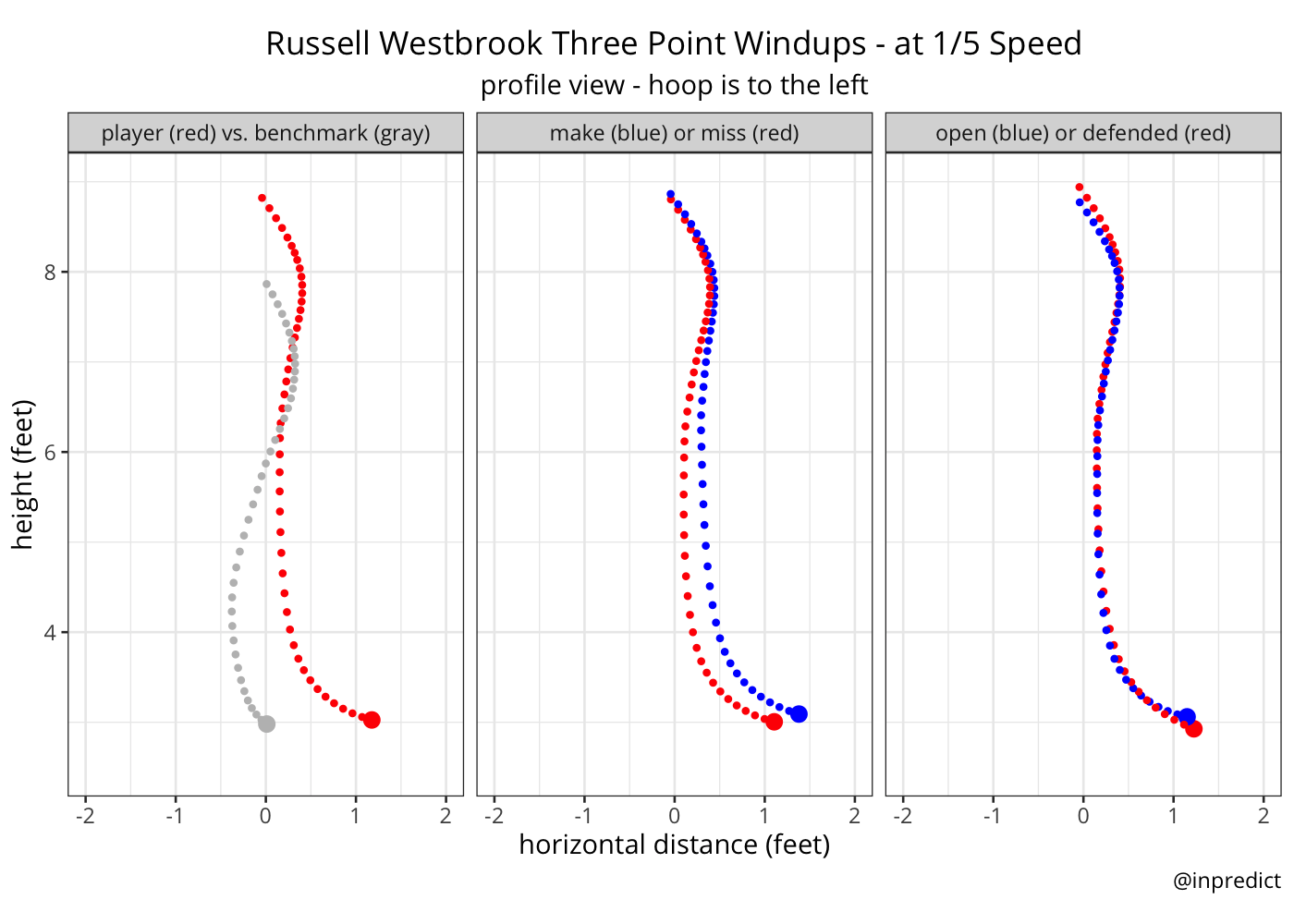 Russell Westbrook Three Point Windups - at 1/5 Speed
profile view - hoop is to the left

player (red) vs. benchmark (gray)

make (blue) or miss (red)

open (blue) or defended (red)

height (feet)

8
6
4

-2 -1 0 1 2
-2 -1 0 1 2
-2 -1 0 1 2

horizontal distance (feet)

@inpredict